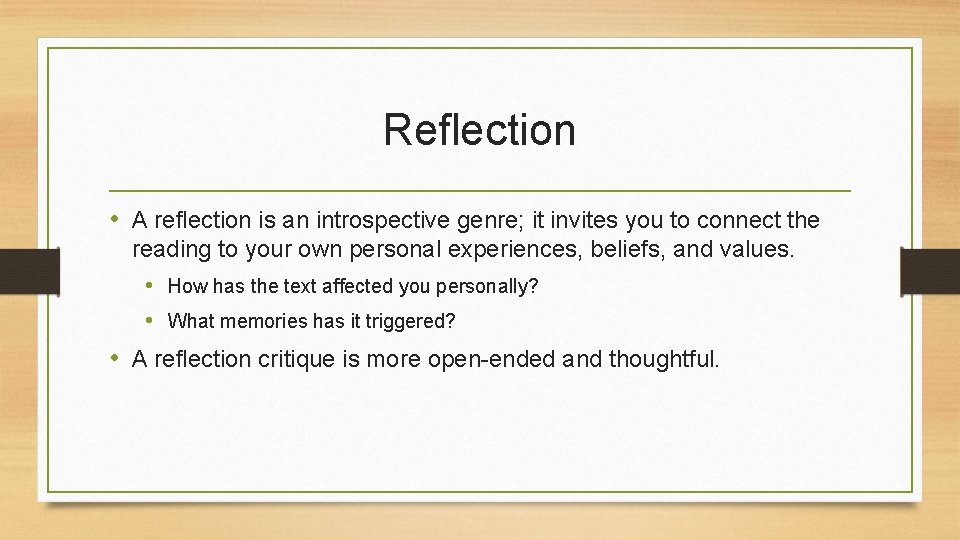 Reflection

• A reflection is an introspective genre; it invites you to connect the reading to your own personal experiences, beliefs, and values.
  • How has the text affected you personally?
  • What memories has it triggered?
• A reflection critique is more open-ended and thoughtful.